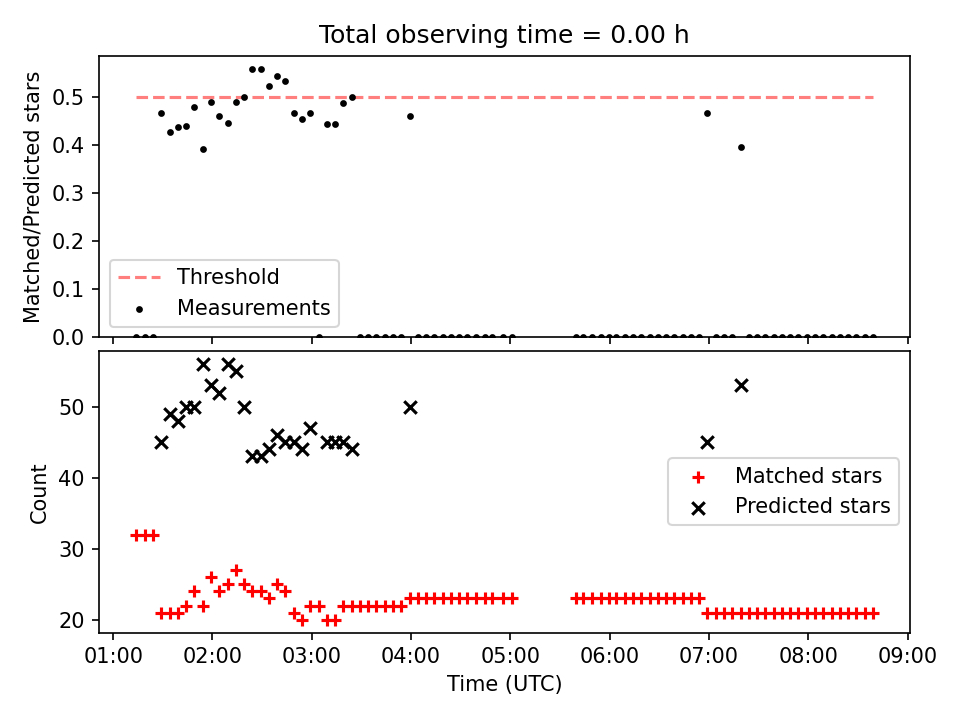 Total observing time = 0.00 h

Matched/Predicted stars

0.5
0.4
0.3
0.2
0.1
0.0

Threshold
Measurements

Count

50
40
30
20

Matched stars
Predicted stars

01:00 02:00 03:00 04:00 05:00 06:00 07:00 08:00 09:00

Time (UTC)